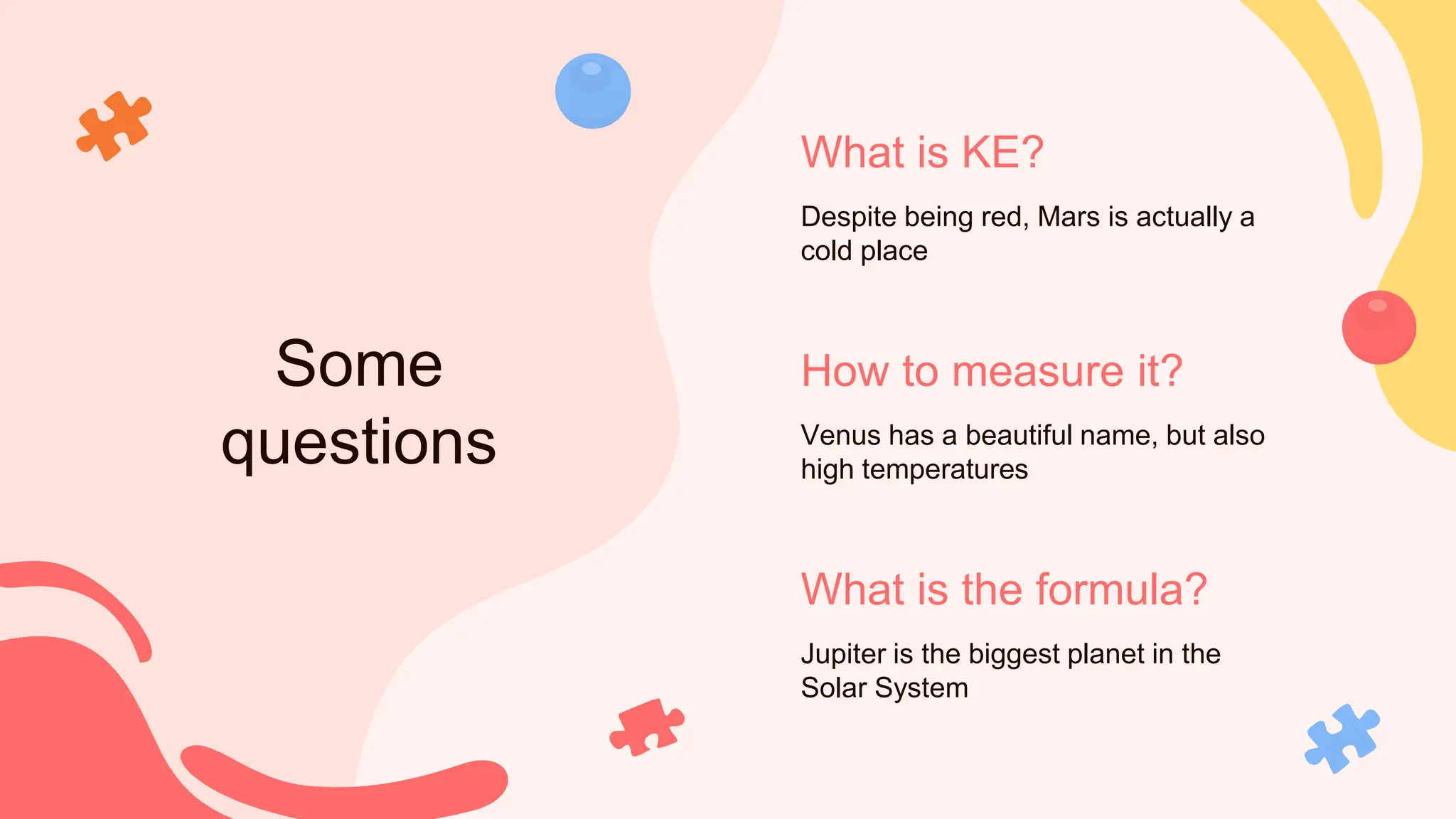 Some questions

What is KE?

Despite being red, Mars is actually a cold place

How to measure it?

Venus has a beautiful name, but also high temperatures

What is the formula?

Jupiter is the biggest planet in the Solar System